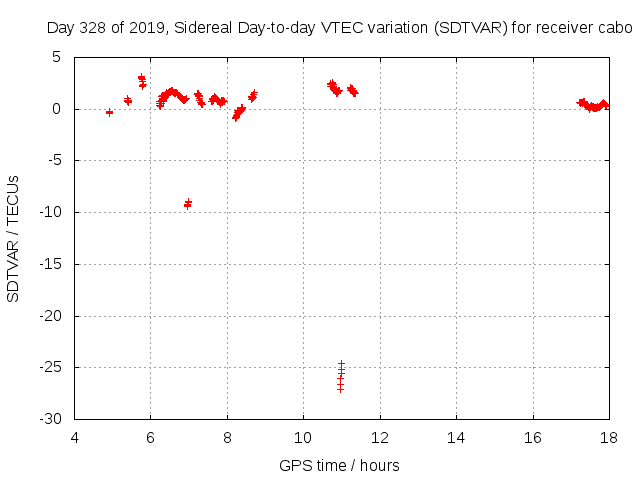 Day 328 of 2019, Sidereal Day-to-day VTEC variation (SDTVAR) for receiver cabo

SDTVAR / TECUs

5
0
-5
-10
-15
-20
-25
-30

4
6
8
10
12
14
16
18

GPS time / hours